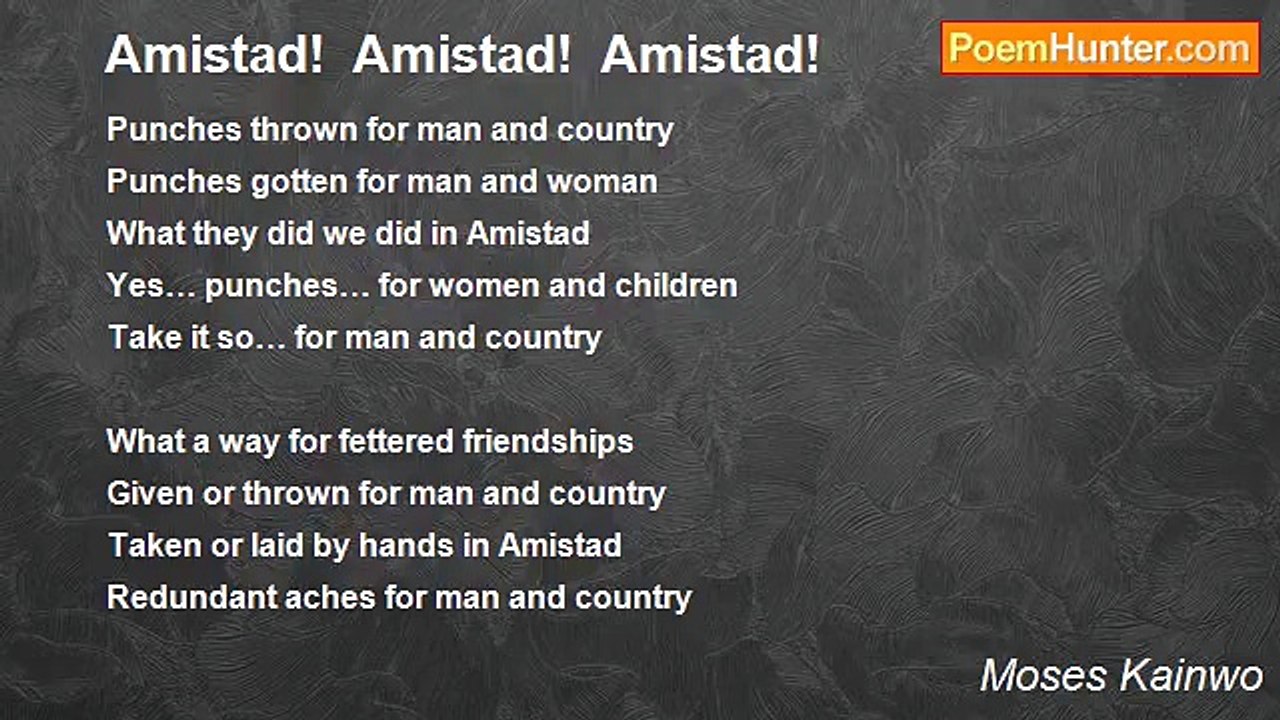 Amistad!  Amistad!  Amistad!

PoemHunter.com

Punches thrown for man and country
Punches gotten for man and woman
What they did we did in Amistad
Yes… punches… for women and children
Take it so… for man and country

What a way for fettered friendships
Given or thrown for man and country
Taken or laid by hands in Amistad
Redundant aches for man and country

Moses Kainwo